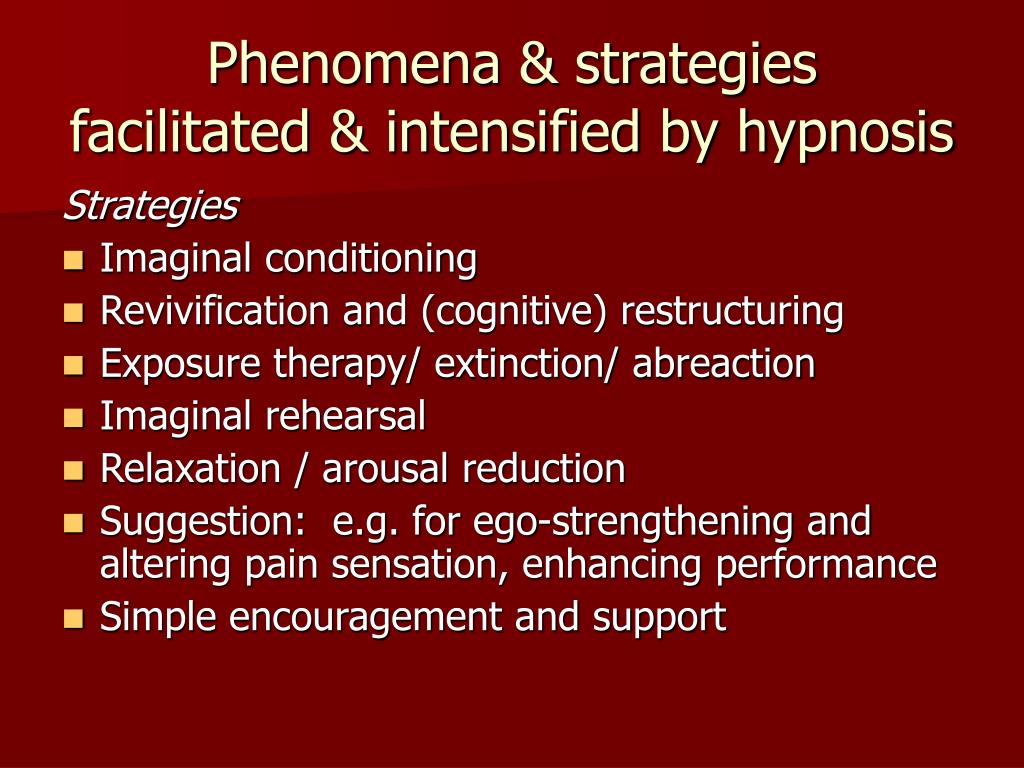 Phenomena & strategies facilitated & intensified by hypnosis

Strategies

- Imaginal conditioning
- Revivification and (cognitive) restructuring
- Exposure therapy/ extinction/ abreaction
- Imaginal rehearsal
- Relaxation / arousal reduction
- Suggestion: e.g. for ego-strengthening and altering pain sensation, enhancing performance
- Simple encouragement and support